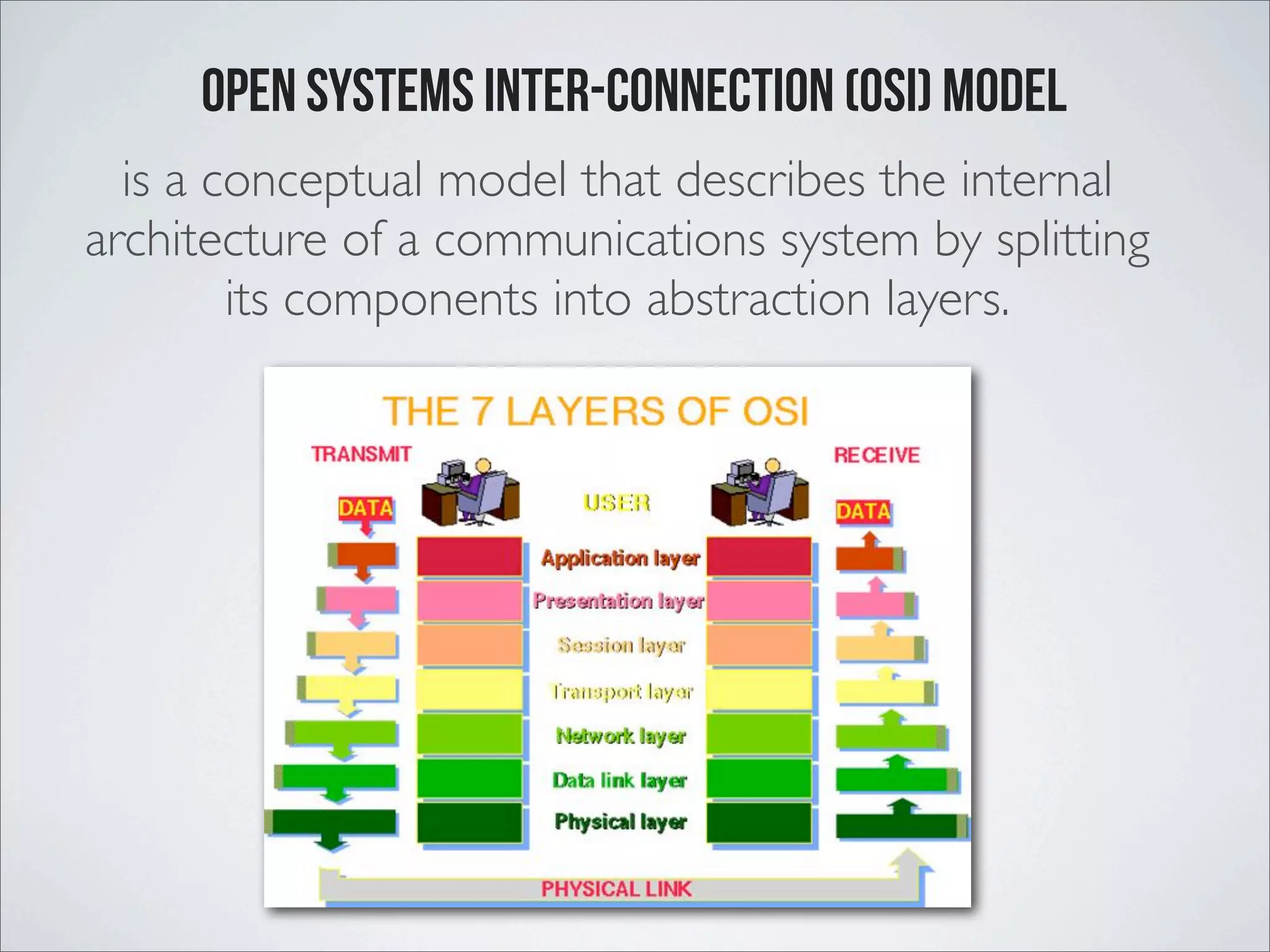 OPEN SYSTEMS INTER-CONNECTION (OSI) MODEL

is a conceptual model that describes the internal architecture of a communications system by splitting its components into abstraction layers.

THE 7 LAYERS OF OSI

TRANSMIT

RECEIVE

DATA

USER

DATA

Application layer

Presentation layer

Session layer

Transport layer

Network layer

Data link layer

Physical layer

PHYSICAL LINK